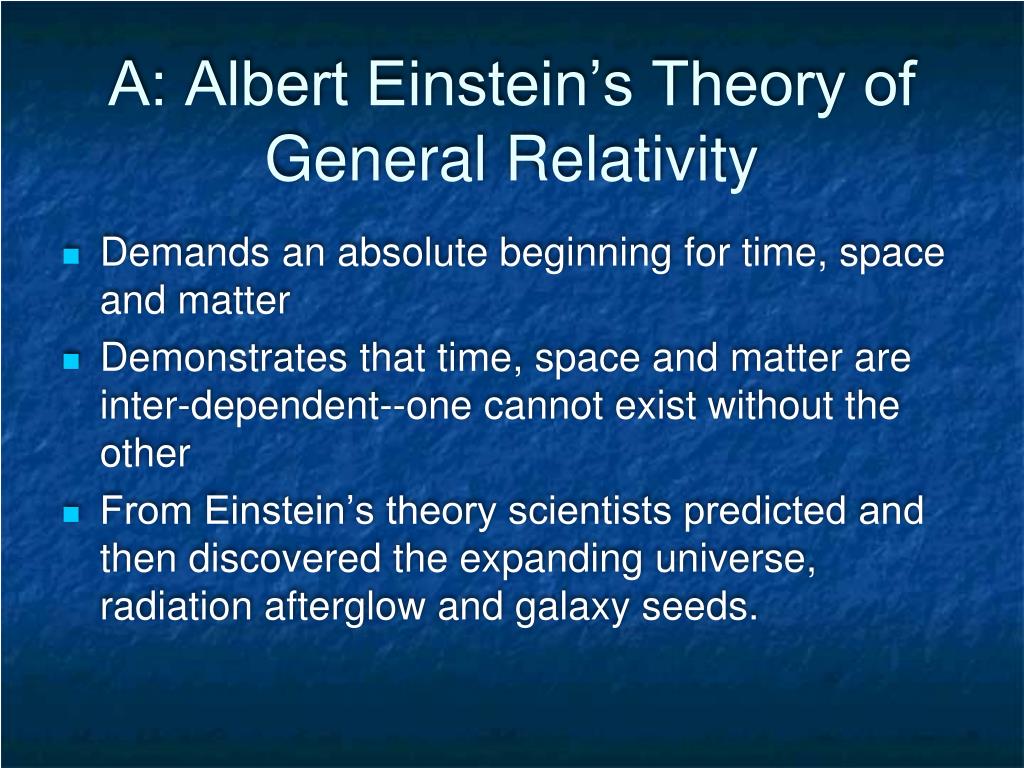 A: Albert Einstein’s Theory of General Relativity

- Demands an absolute beginning for time, space and matter
- Demonstrates that time, space and matter are inter-dependent--one cannot exist without the other
- From Einstein’s theory scientists predicted and then discovered the expanding universe, radiation afterglow and galaxy seeds.